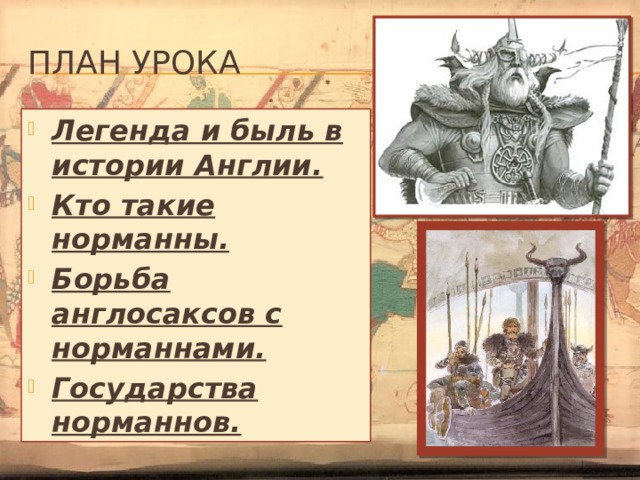 ПЛАН УРОКА

Легенда и быль в истории Англии.

Кто такие норманны.

Борьба англосаксов с норманнами.

Государства норманнов.